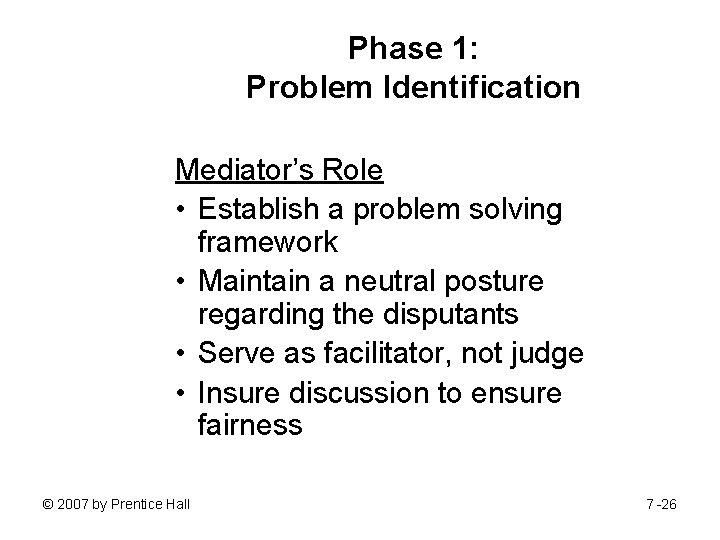 Phase 1:
Problem Identification

Mediator’s Role

• Establish a problem solving framework
• Maintain a neutral posture regarding the disputants
• Serve as facilitator, not judge
• Insure discussion to ensure fairness

© 2007 by Prentice Hall

7 -26